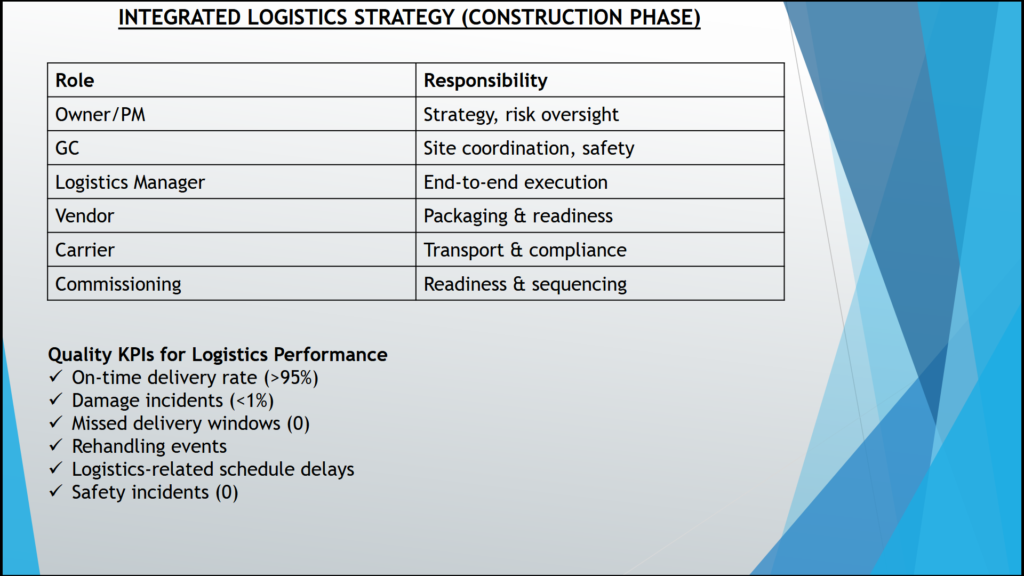 INTEGRATED LOGISTICS STRATEGY (CONSTRUCTION PHASE)

| Role | Responsibility |
|---|---|
| Owner/PM | Strategy, risk oversight |
| GC | Site coordination, safety |
| Logistics Manager | End-to-end execution |
| Vendor | Packaging & readiness |
| Carrier | Transport & compliance |
| Commissioning | Readiness & sequencing |

Quality KPIs for Logistics Performance
✓ On-time delivery rate (>95%)
✓ Damage incidents (<1%)
✓ Missed delivery windows (0)
✓ Rehandling events
✓ Logistics-related schedule delays
✓ Safety incidents (0)